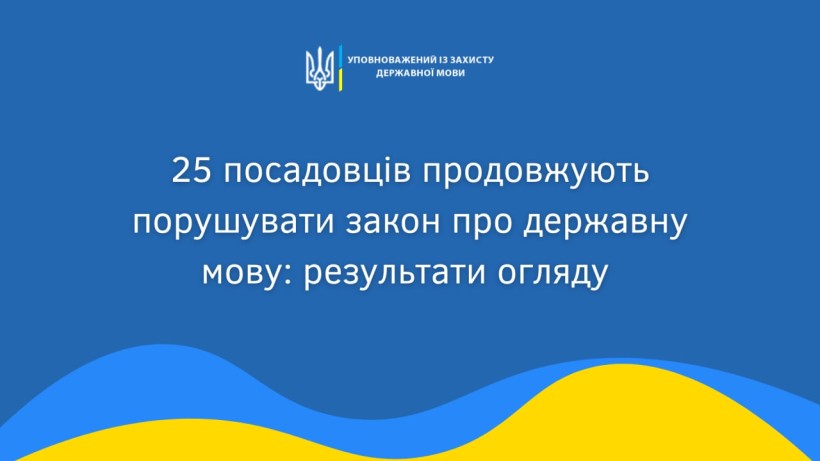 УПОВНОВАЖЕНИЙ ІЗ ЗАХИСТУ ДЕРЖАВНОЇ МОВИ

25 посадовців продовжують порушувати закон про державну мову: результати огляду